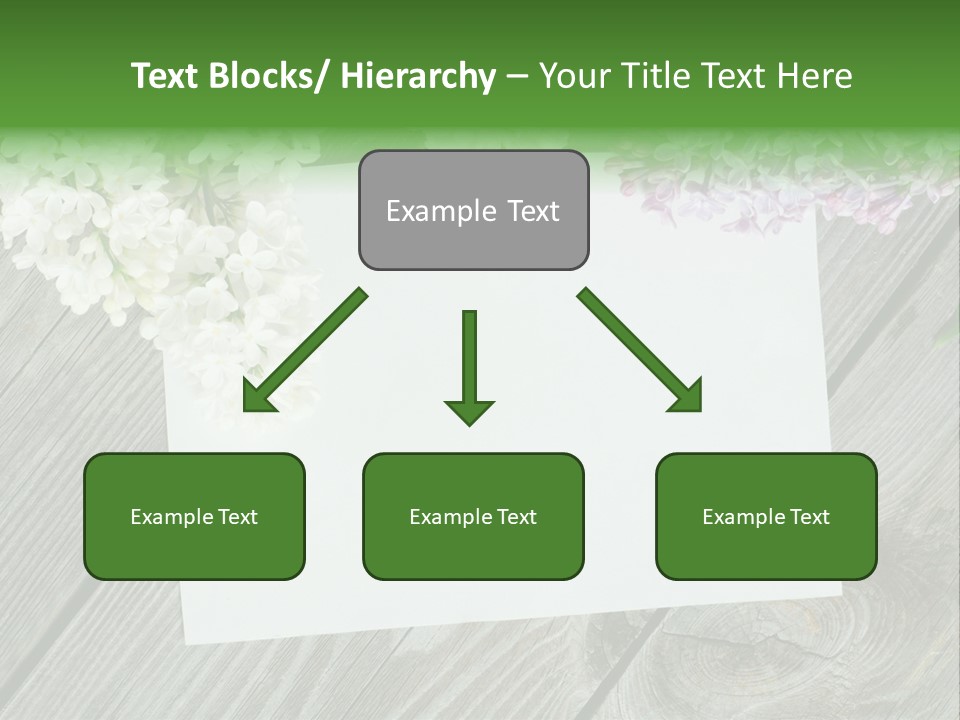 Text Blocks/ Hierarchy – Your Title Text Here

Example Text

Example Text

Example Text

Example Text